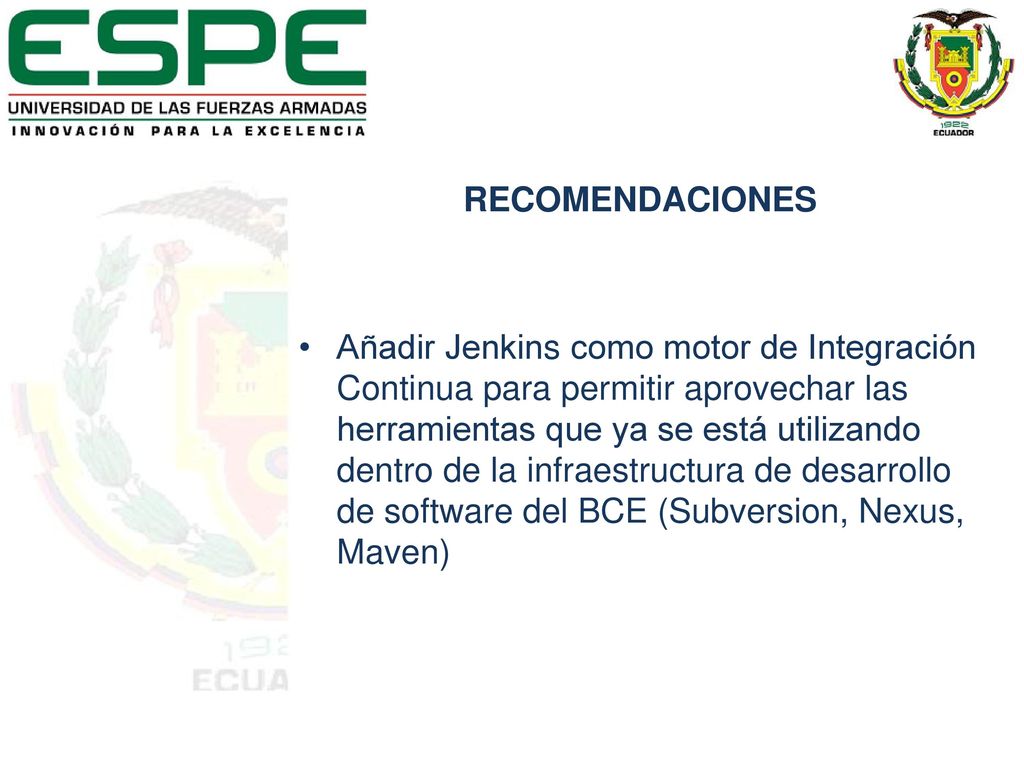 ESPE
UNIVERSIDAD DE LAS FUERZAS ARMADAS
INNOVACIÓN PARA LA EXCELENCIA

1922
ECUADOR

RECOMENDACIONES

• Añadir Jenkins como motor de Integración Continua para permitir aprovechar las herramientas que ya se está utilizando dentro de la infraestructura de desarrollo de software del BCE (Subversion, Nexus, Maven)

192
ECUA